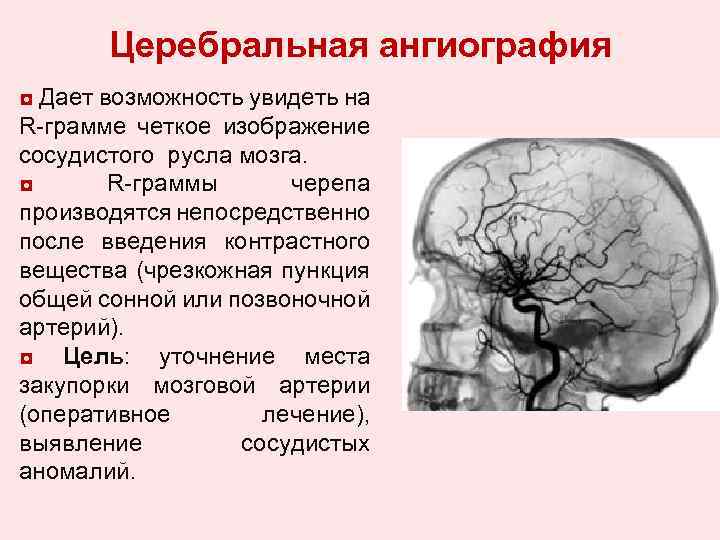 Церебральная ангиография

◘ Дает возможность увидеть на R-грамме четкое изображение сосудистого русла мозга.

◘ R-граммы черепа производятся непосредственно после введения контрастного вещества (чрезкожная пункция общей сонной или позвоночной артерий).

◘ Цель: уточнение места закупорки мозговой артерии (оперативное лечение), выявление сосудистых аномалий.